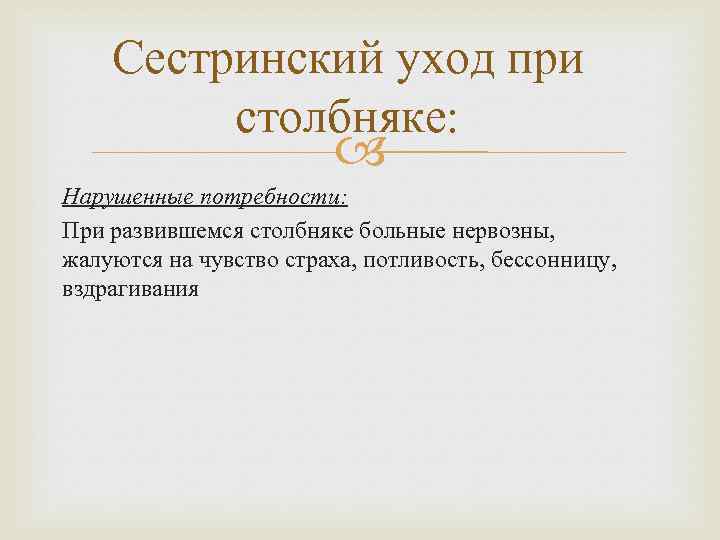 Сестринский уход при столбняке:

Нарушенные потребности:

При развившемся столбняке больные нервозны, жалуются на чувство страха, потливость, бессонницу, вздрагивания